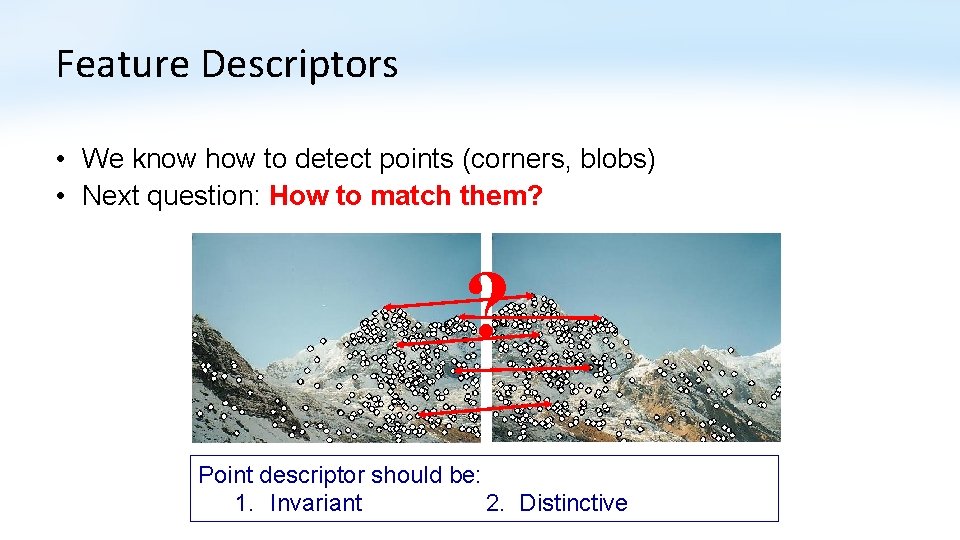 Feature Descriptors

• We know how to detect points (corners, blobs)
• Next question: How to match them?

?

Point descriptor should be:
1. Invariant 2. Distinctive